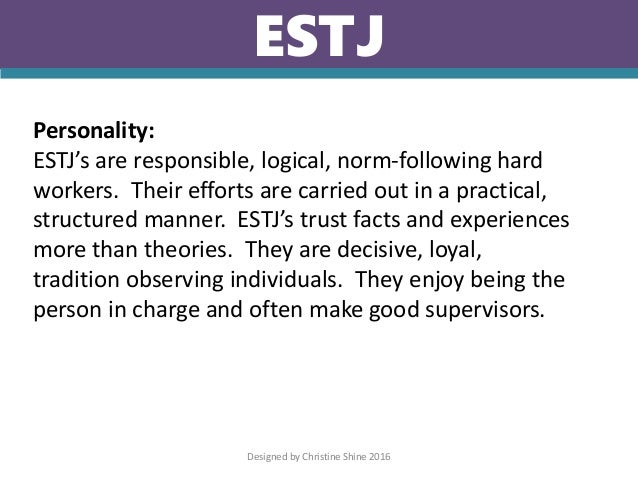 ESTJ

Personality:
ESTJ's are responsible, logical, norm-following hard workers. Their efforts are carried out in a practical, structured manner. ESTJ's trust facts and experiences more than theories. They are decisive, loyal, tradition observing individuals. They enjoy being the person in charge and often make good supervisors.

Designed by Christine Shine 2016